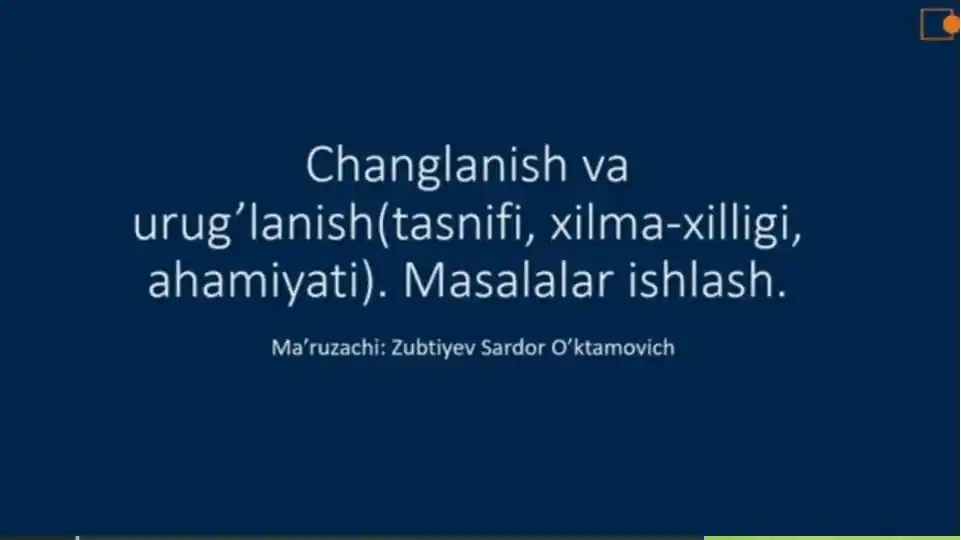 Changlanish va urug’lanish(tasnifi, xilma-xilligi, ahamiyati). Masalalar ishlash.

Ma’ruzachi: Zubtiyev Sardor O’ktamovich